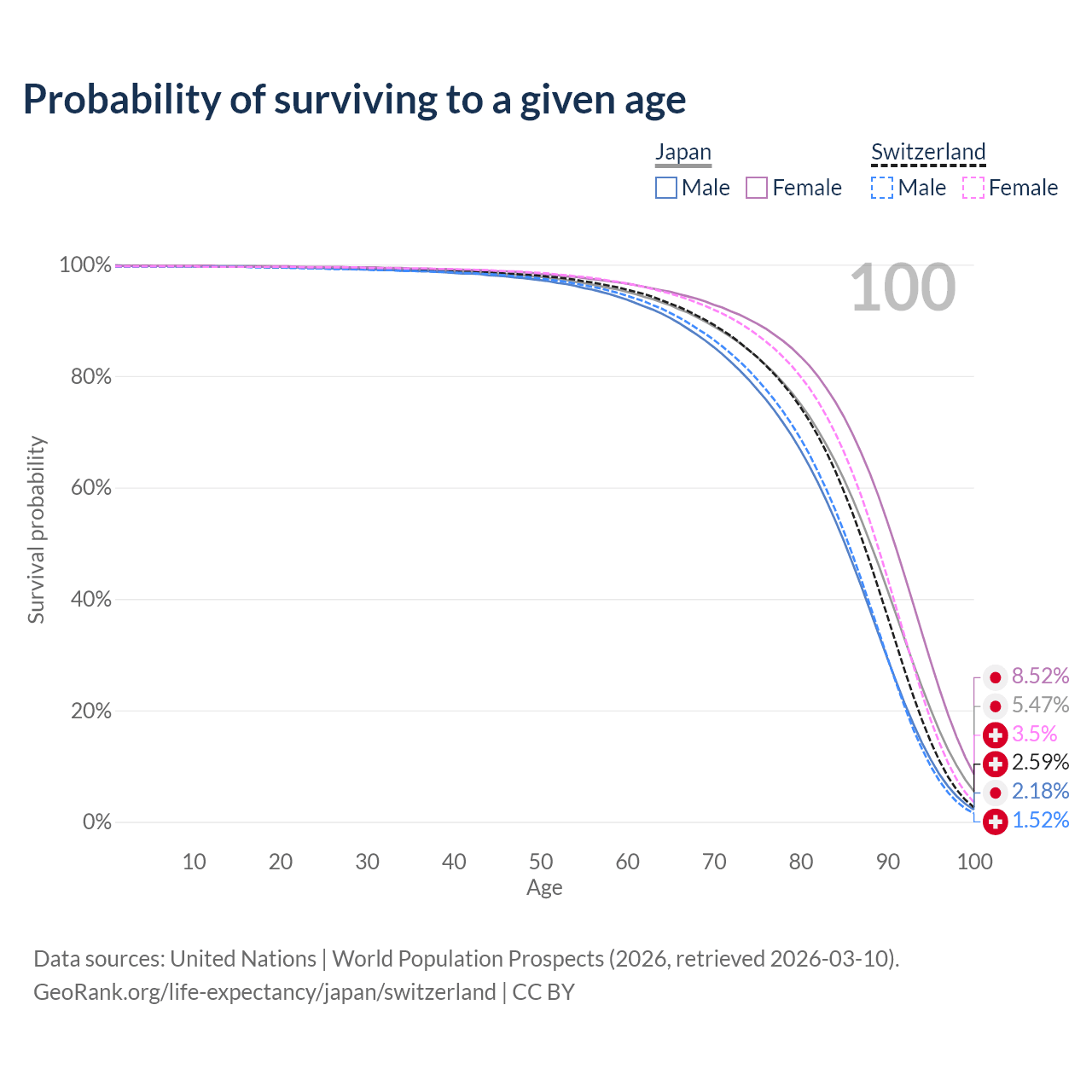 Probability of surviving to a given age

Japan
Male
Female

Switzerland
Male
Female

100

100%
80%
60%
40%
20%
0%

Survival probability

8.52%
5.47%
3.5%
2.59%
2.18%
1.52%

10
20
30
40
50
60
70
80
90
100
Age

Data sources: United Nations | World Population Prospects (2026, retrieved 2026-03-10).
GeoRank.org/life-expectancy/japan/switzerland | CC BY